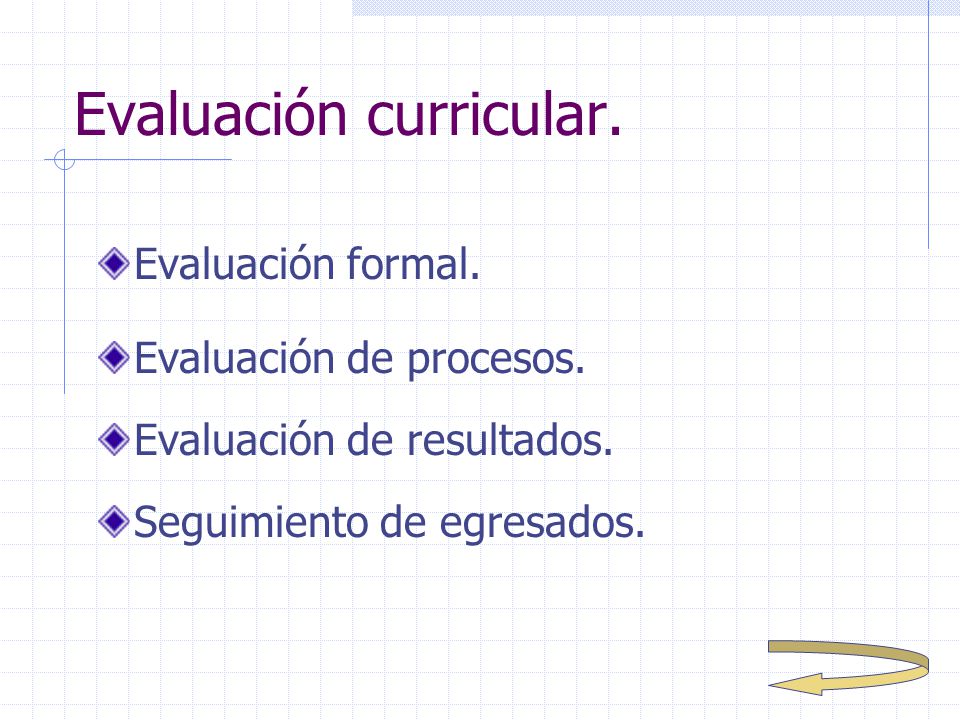 Evaluación curricular.

Evaluación formal.

Evaluación de procesos.

Evaluación de resultados.

Seguimiento de egresados.